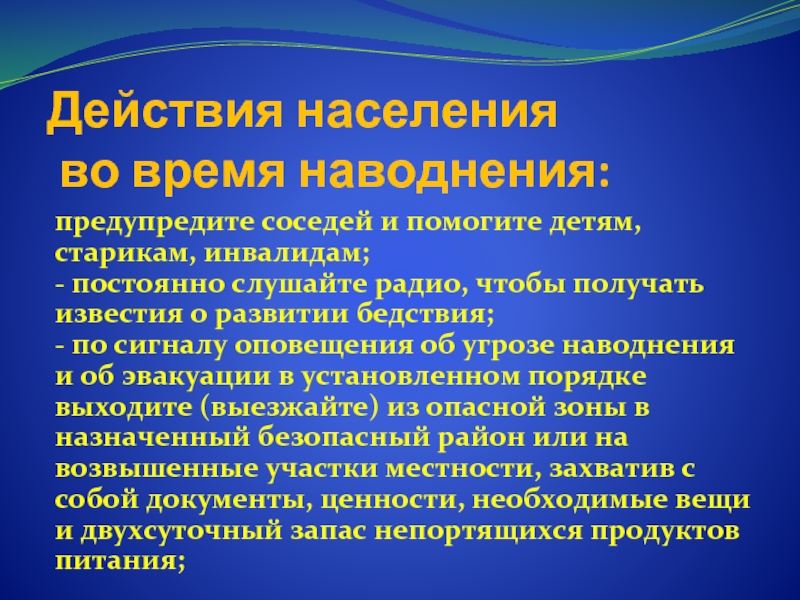 Действия населения
во время наводнения:

предупредите соседей и помогите детям, старикам, инвалидам;
- постоянно слушайте радио, чтобы получать известия о развитии бедствия;
- по сигналу оповещения об угрозе наводнения и об эвакуации в установленном порядке выходите (выезжайте) из опасной зоны в назначенный безопасный район или на возвышенные участки местности, захватив с собой документы, ценности, необходимые вещи и двухсуточный запас непортящихся продуктов питания;